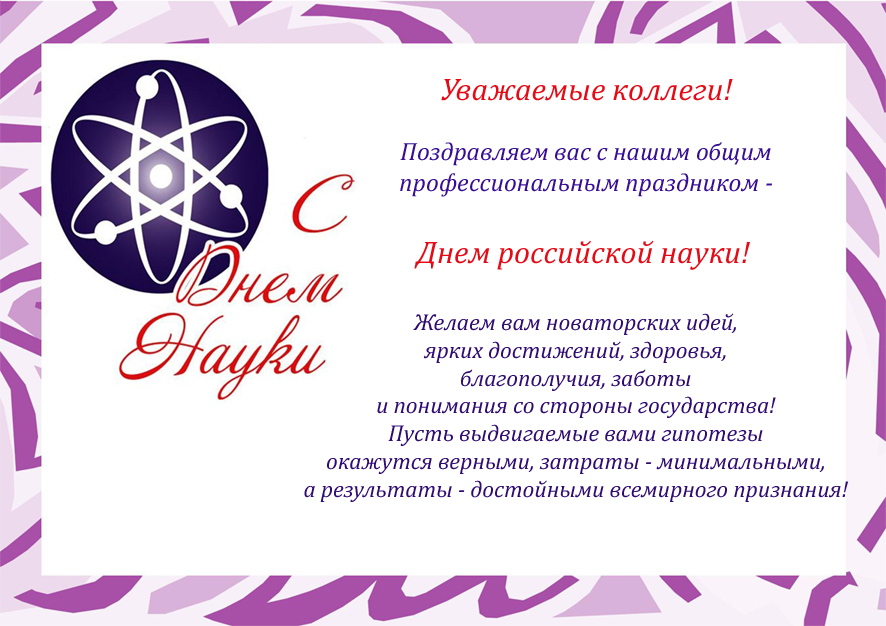 С Днем Науки

Уважаемые коллеги!

Поздравляем вас с нашим общим профессиональным праздником -

Днем российской науки!

Желаем вам новаторских идей, ярких достижений, здоровья, благополучия, заботы и понимания со стороны государства! Пусть выдвигаемые вами гипотезы окажутся верными, затраты - минимальными, а результаты - достойными всемирного признания!